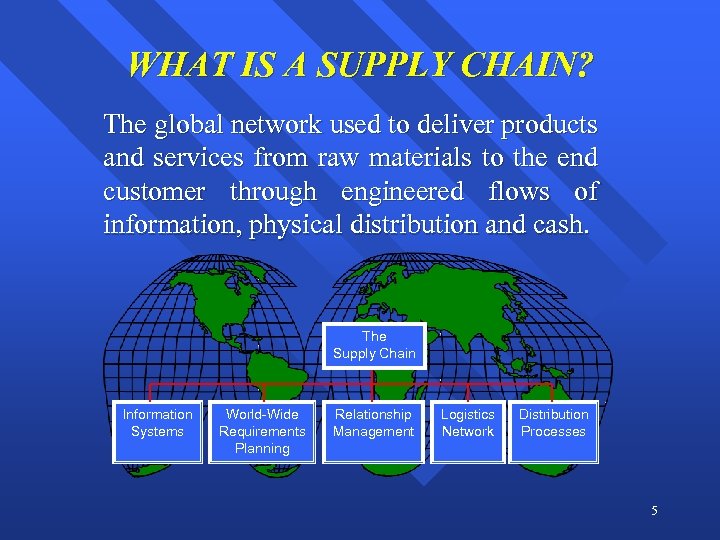 WHAT IS A SUPPLY CHAIN?

The global network used to deliver products and services from raw materials to the end customer through engineered flows of information, physical distribution and cash.

The Supply Chain

Information Systems

World-Wide Requirements Planning

Relationship Management

Logistics Network

Distribution Processes

5